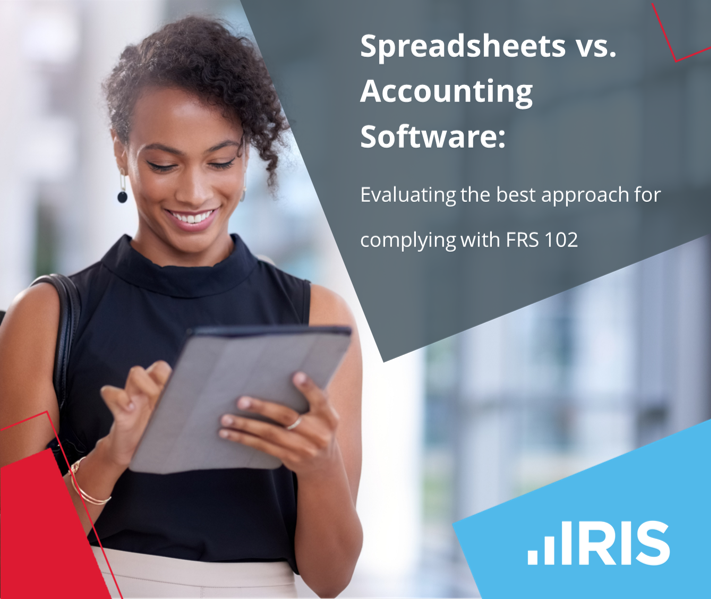 Spreadsheets vs. Accounting Software:

Evaluating the best approach for complying with FRS 102

IRIS